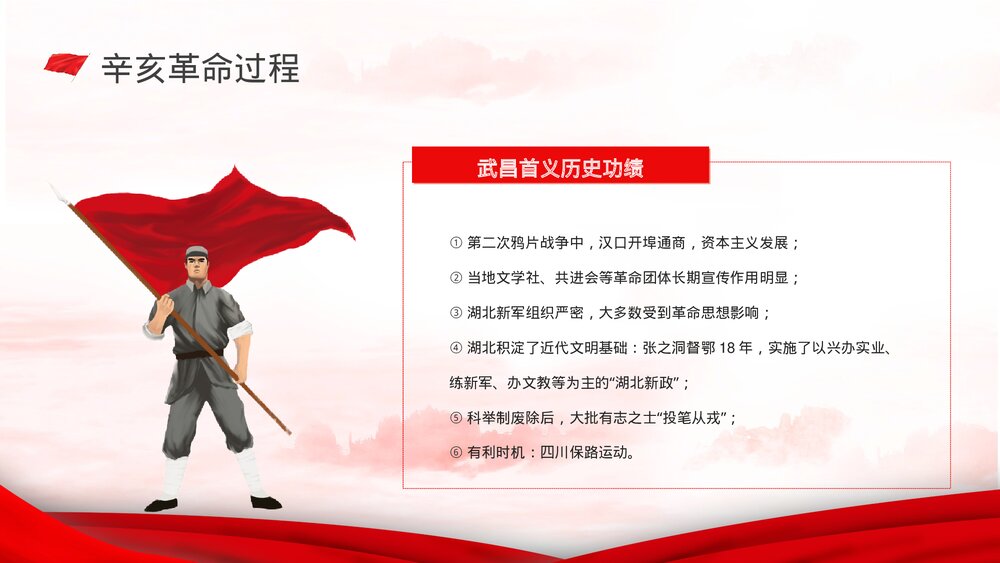 辛亥革命过程

武昌首义历史功绩

① 第二次鸦片战争中，汉口开埠通商，资本主义发展；

② 当地文学社、共进会等革命团体长期宣传作用明显；

③ 湖北新军组织严密，大多数受到革命思想影响；

④ 湖北积淀了近代文明基础：张之洞督鄂 18 年，实施了以兴办实业、练新军、办文教等为主的“湖北新政”；

⑤ 科举制废除后，大批有志之士“投笔从戎”；

⑥ 有利时机：四川保路运动。